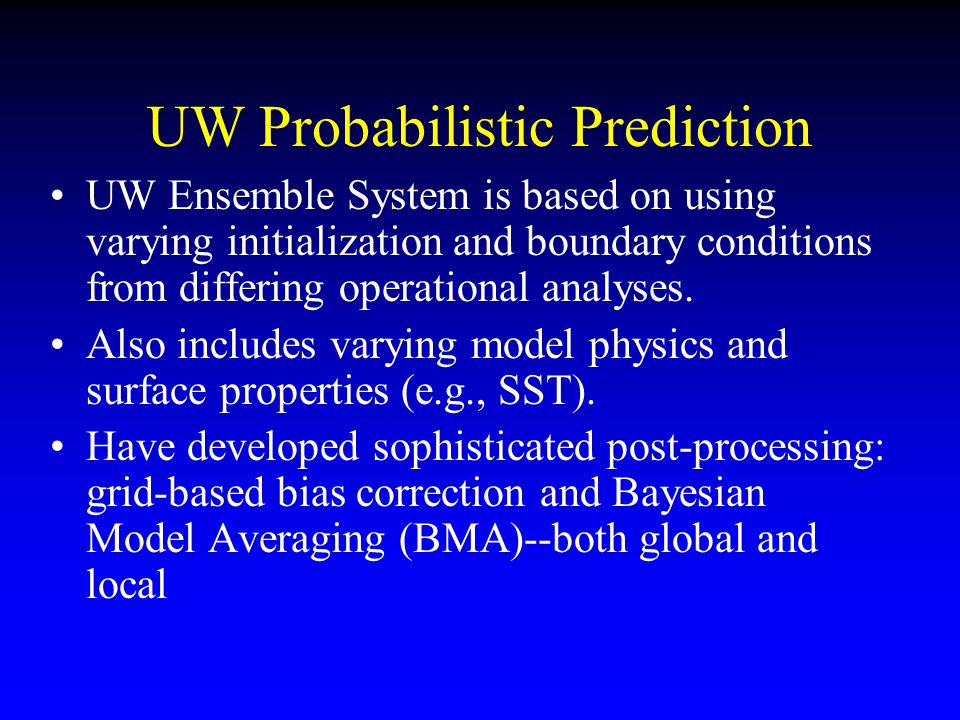 UW Probabilistic Prediction

• UW Ensemble System is based on using varying initialization and boundary conditions from differing operational analyses.

• Also includes varying model physics and surface properties (e.g., SST).

• Have developed sophisticated post-processing: grid-based bias correction and Bayesian Model Averaging (BMA)--both global and local